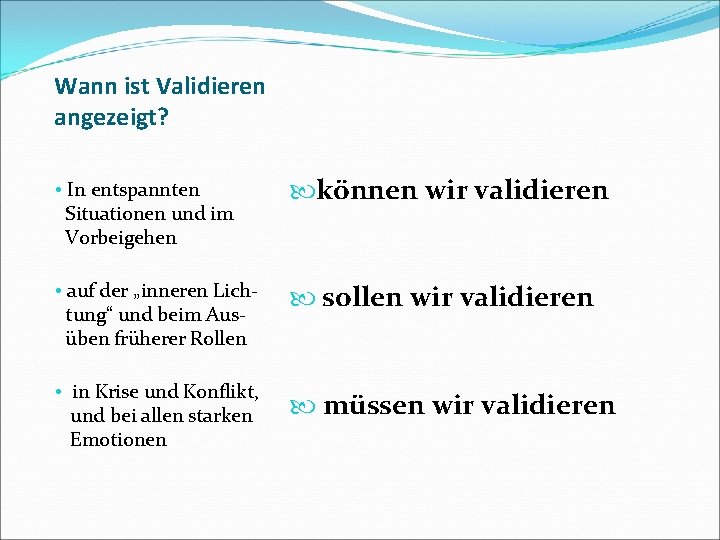 Wann ist Validieren angezeigt?

• In entspannten Situationen und im Vorbeigehen

• auf der „inneren Lichtung“ und beim Ausüben früherer Rollen

• in Krise und Konflikt, und bei allen starken Emotionen

können wir validieren

sollen wir validieren

müssen wir validieren